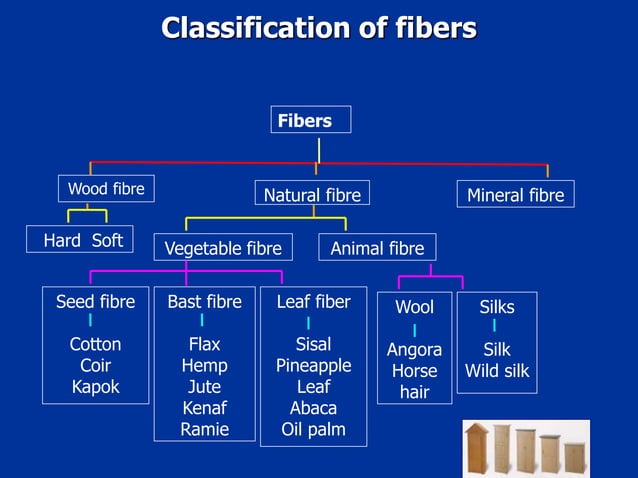 Classification of fibers

Fibers

Wood fibre

Natural fibre

Mineral fibre

Hard Soft

Vegetable fibre

Animal fibre

Seed fibre
Cotton
Coir
Kapok

Bast fibre
Flax
Hemp
Jute
Kenaf
Ramie

Leaf fiber
Sisal
Pineapple
Leaf
Abaca
Oil palm

Wool
Angora
Horse
hair

Silks
Silk
Wild silk